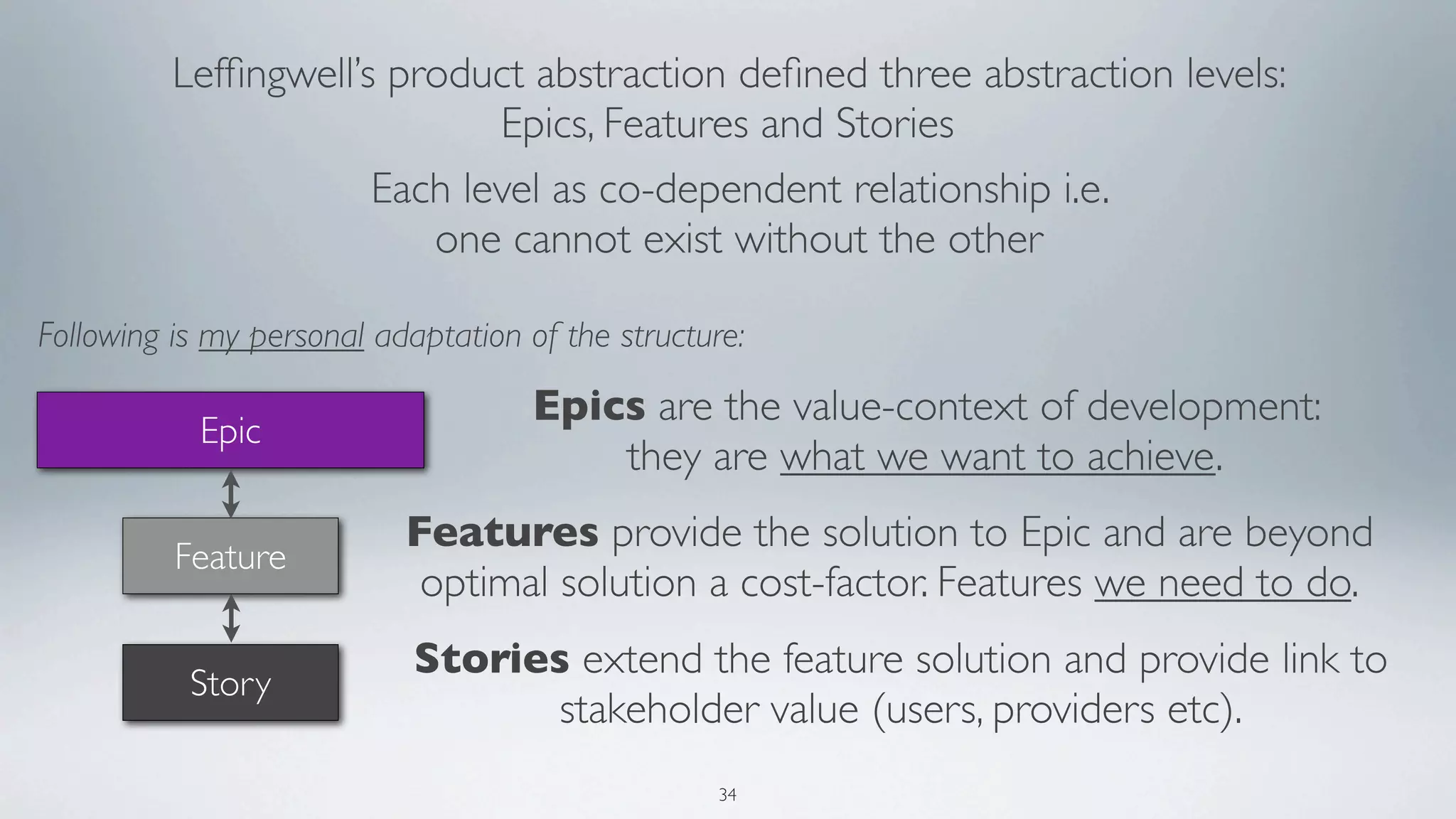 Leffingwell's product abstraction defined three abstraction levels: Epics, Features and Stories

Each level as co-dependent relationship i.e. one cannot exist without the other

Following is my personal adaptation of the structure:

Epic

Feature

Story

Epics are the value-context of development: they are what we want to achieve.

Features provide the solution to Epic and are beyond optimal solution a cost-factor. Features we need to do.

Stories extend the feature solution and provide link to stakeholder value (users, providers etc).

34